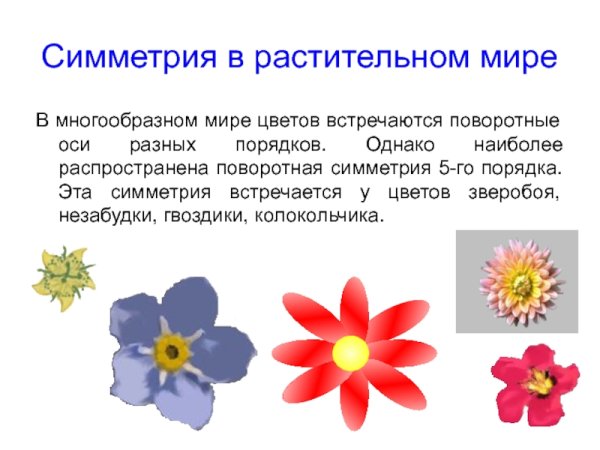 Симметрия в растительном мире

В многообразном мире цветов встречаются поворотные оси разных порядков. Однако наиболее распространена поворотная симметрия 5-го порядка. Эта симметрия встречается у цветов зверобоя, незабудки, гвоздики, колокольчика.